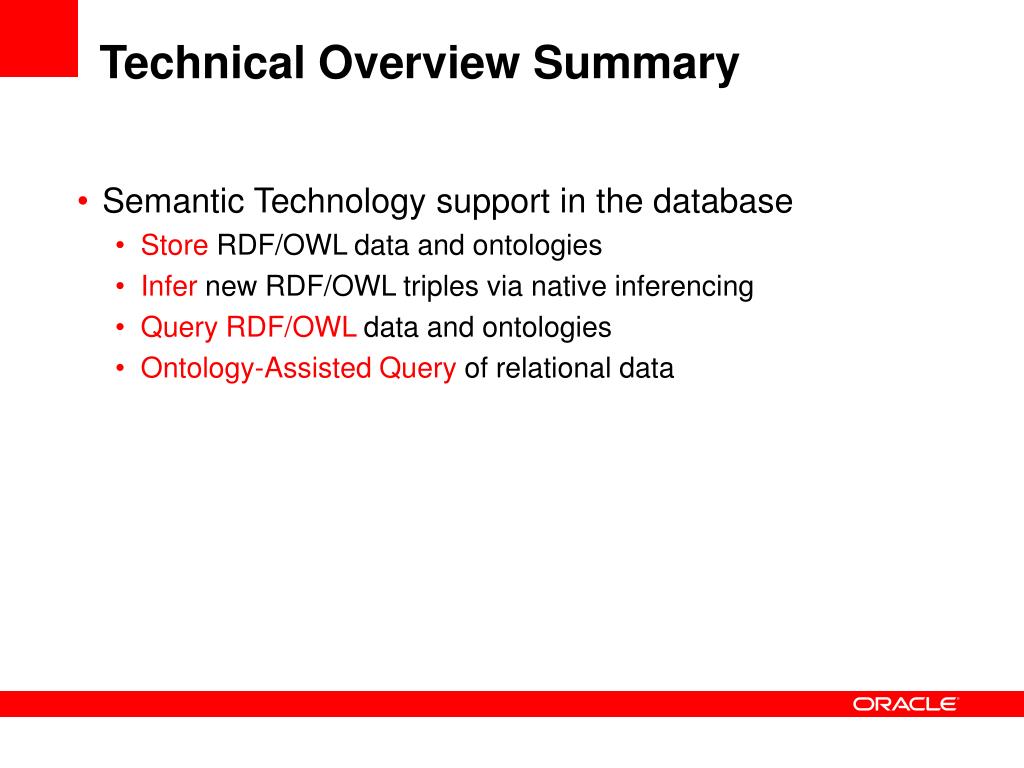 Technical Overview Summary

• Semantic Technology support in the database
  • Store RDF/OWL data and ontologies
  • Infer new RDF/OWL triples via native inferencing
  • Query RDF/OWL data and ontologies
  • Ontology-Assisted Query of relational data

ORACLE